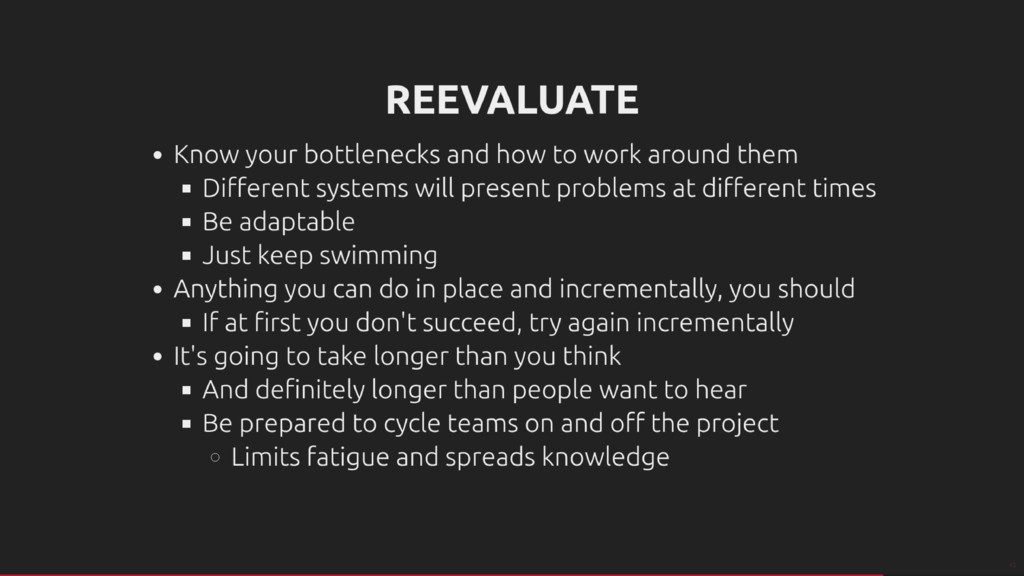 REEVALUATE

- Know your bottlenecks and how to work around them
  - Different systems will present problems at different times
  - Be adaptable
  - Just keep swimming
- Anything you can do in place and incrementally, you should
  - If at first you don't succeed, try again incrementally
- It's going to take longer than you think
  - And definitely longer than people want to hear
  - Be prepared to cycle teams on and off the project
    - Limits fatigue and spreads knowledge